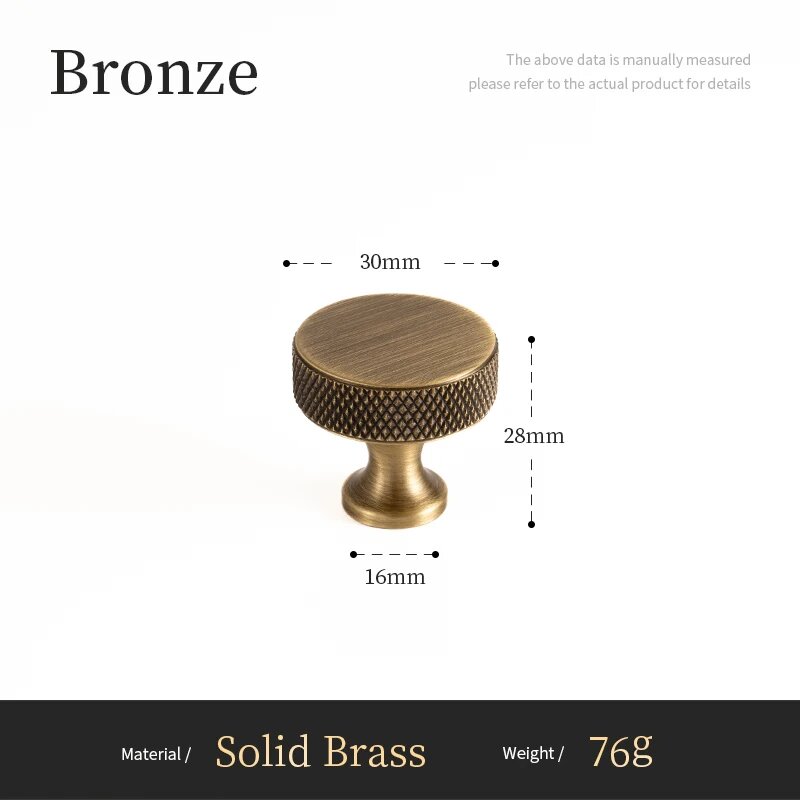 Bronze

The above data is manually measured
please refer to the actual product for details

30mm

28mm

16mm

Material / Solid Brass Weight / 76g